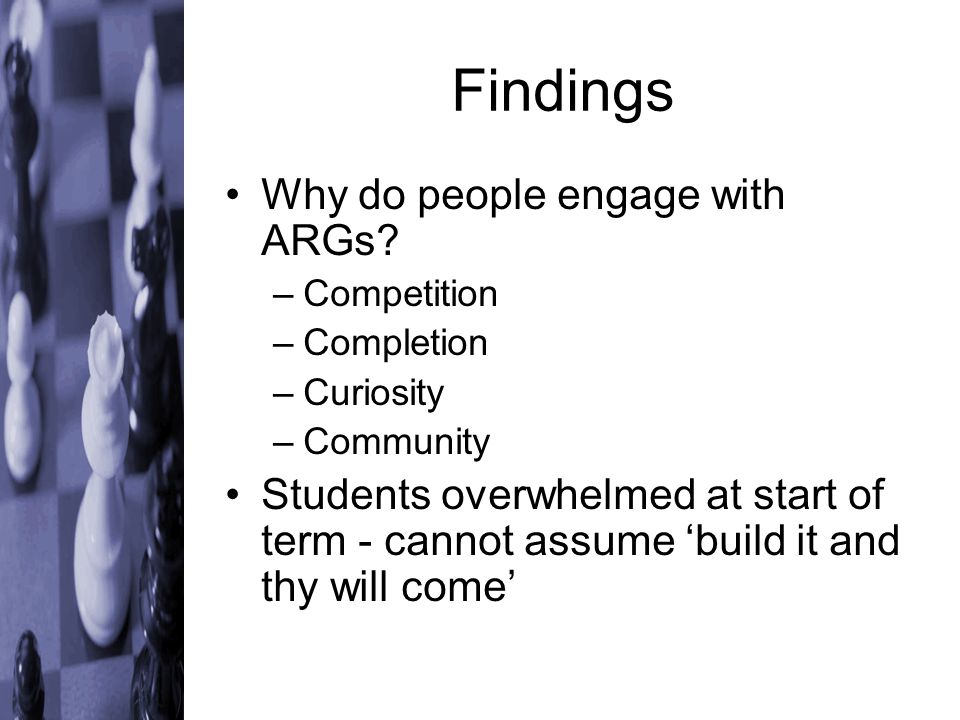 Findings

• Why do people engage with ARGs?
– Competition
– Completion
– Curiosity
– Community
• Students overwhelmed at start of term - cannot assume ‘build it and thy will come’